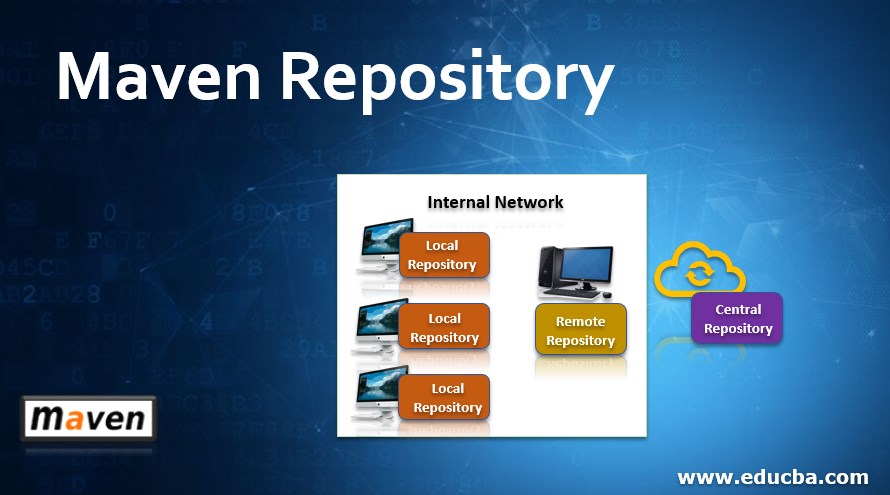 Maven Repository

Internal Network

Local Repository

Local Repository

Local Repository

Remote Repository

Central Repository

maven

www.educba.com